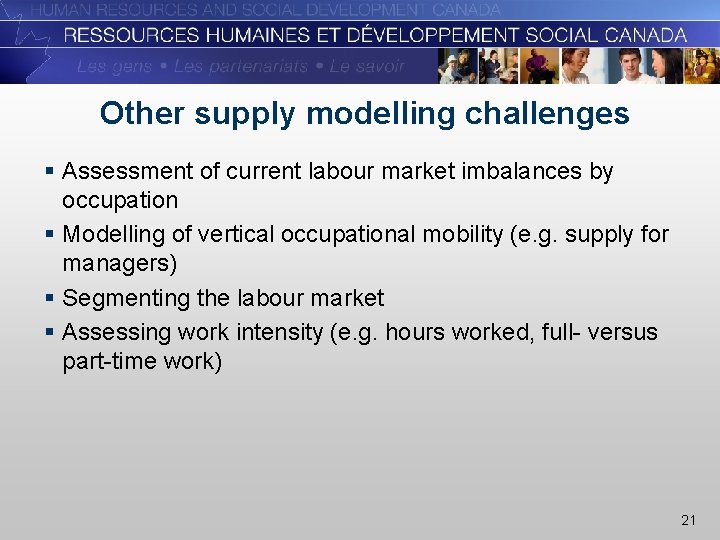 HUMAN RESOURCES AND SOCIAL DEVELOPMENT CANADA
RESSOURCES HUMAINES ET DÉVELOPPEMENT SOCIAL CANADA
Les gens • Les partenariats • Le savoir

Other supply modelling challenges

▪ Assessment of current labour market imbalances by occupation
▪ Modelling of vertical occupational mobility (e.g. supply for managers)
▪ Segmenting the labour market
▪ Assessing work intensity (e.g. hours worked, full- versus part-time work)

21